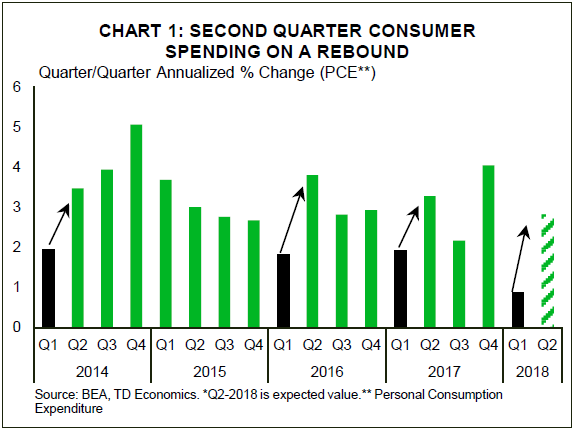 CHART 1: SECOND QUARTER CONSUMER SPENDING ON A REBOUND

Quarter/Quarter Annualized % Change (PCE**)

6
5
4
3
2
1
0

Q1 Q2 Q3 Q4 Q1 Q2 Q3 Q4 Q1 Q2 Q3 Q4 Q1 Q2 Q3 Q4 Q1 Q2

2014 2015 2016 2017 2018

Source: BEA, TD Economics. *Q2-2018 is expected value.** Personal Consumption Expenditure